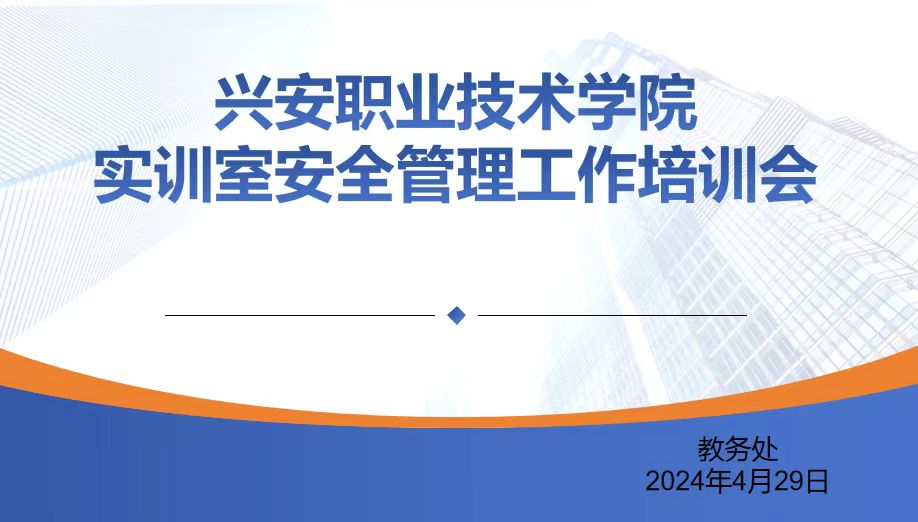 兴安职业技术学院
实训室安全管理工作培训会

教务处
2024年4月29日